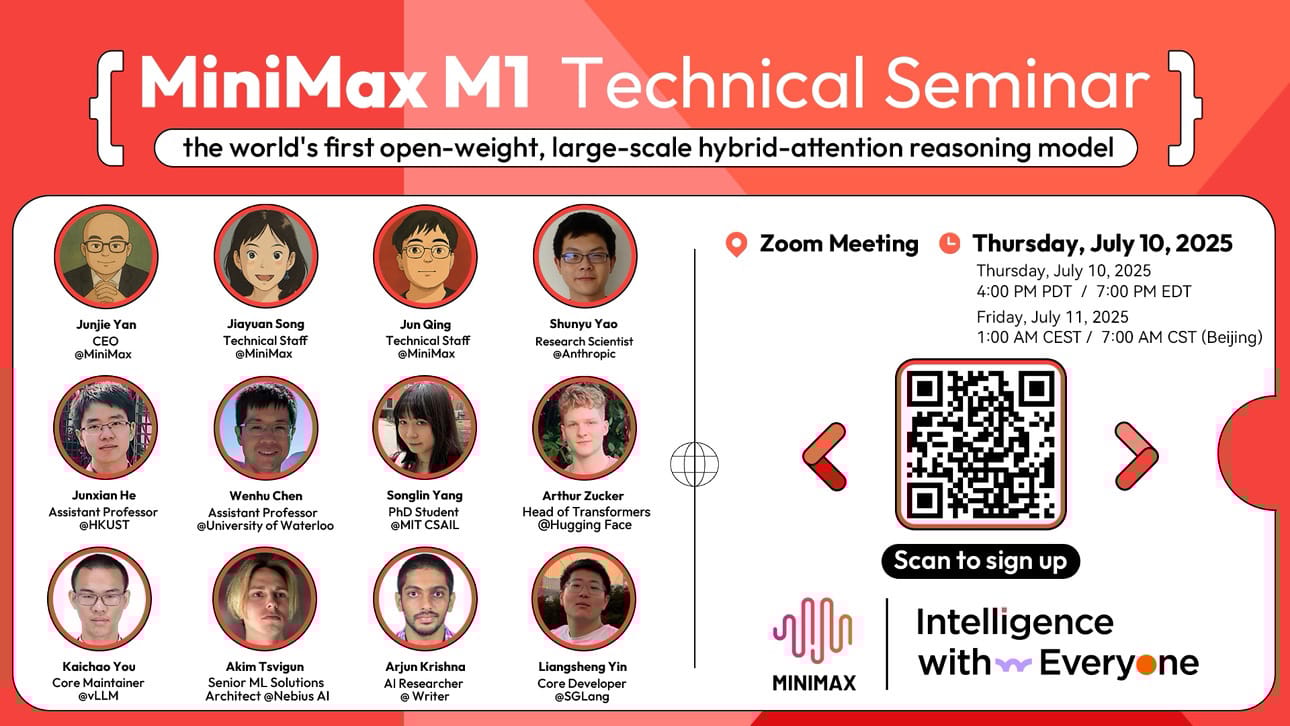 { MiniMax M1 Technical Seminar }

the world's first open-weight, large-scale hybrid-attention reasoning model

Junjie Yan
CEO
@MiniMax

Jiayuan Song
Technical Staff
@MiniMax

Jun Qing
Technical Staff
@MiniMax

Shunyu Yao
Research Scientist
@Anthropic

Junxian He
Assistant Professor
@HKUST

Wenhu Chen
Assistant Professor
@University of Waterloo

Songlin Yang
PhD Student
@MIT CSAIL

Arthur Zucker
Head of Transformers
@Hugging Face

Kaichao You
Core Maintainer
@vLLM

Akim Tsvigun
Senior ML Solutions Architect @Nebius AI

Arjun Krishna
AI Researcher
@ Writer

Liangsheng Yin
Core Developer
@SGLang

Zoom Meeting

Thursday, July 10, 2025

Thursday, July 10, 2025
4:00 PM PDT / 7:00 PM EDT
Friday, July 11, 2025
1:00 AM CEST / 7:00 AM CST (Beijing)

Scan to sign up

MINIMAX

Intelligence with Everyone